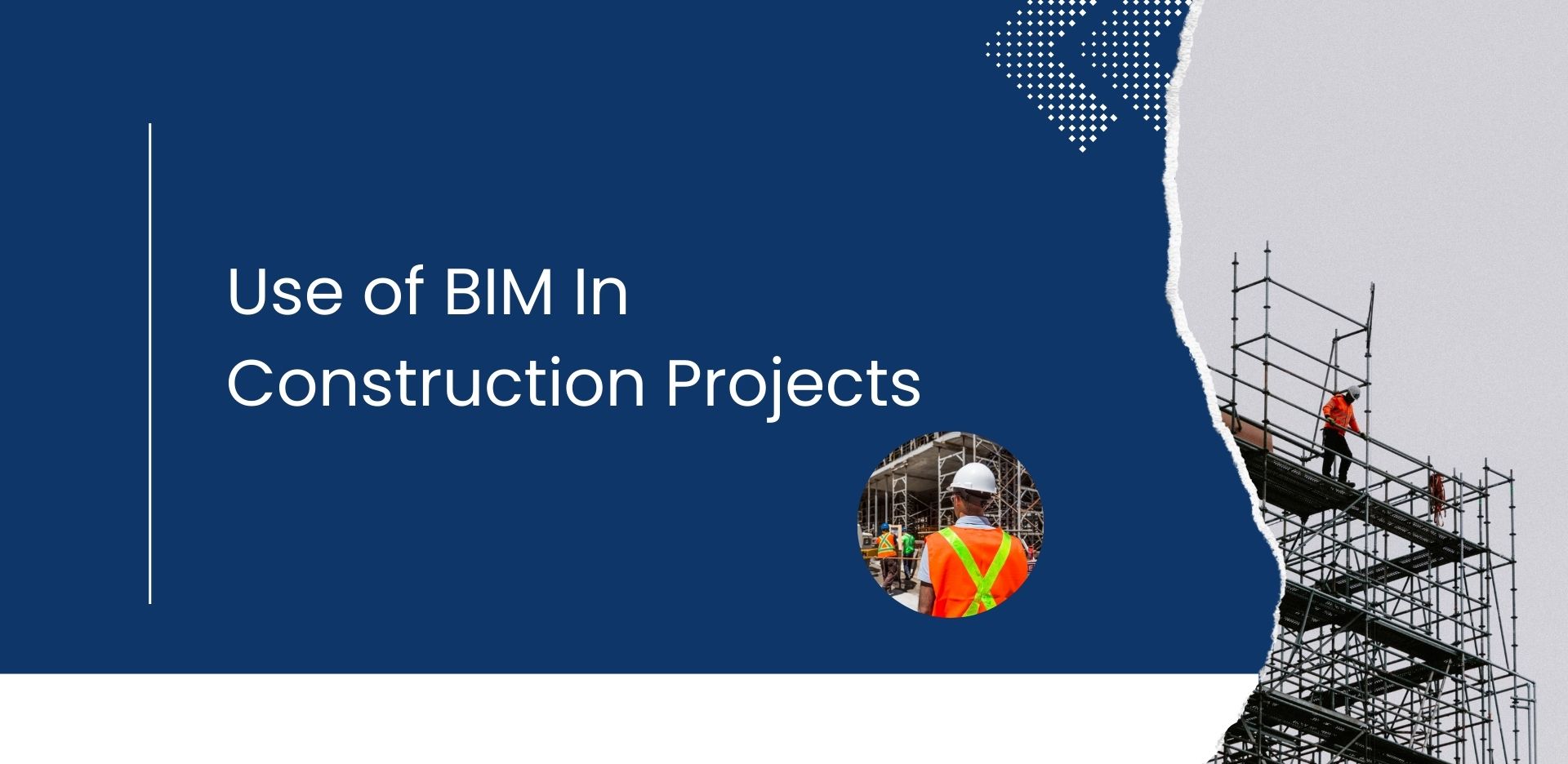 Use of BIM In
Construction Projects